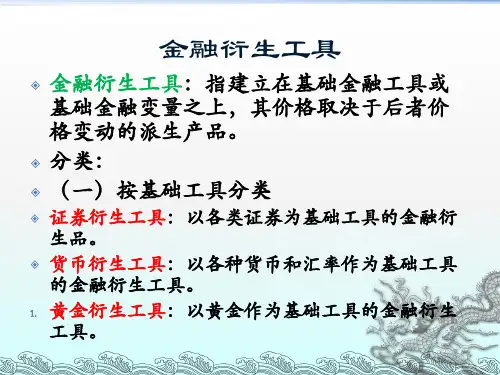 金融衍生工具

金融衍生工具：指建立在基础金融工具或基础金融变量之上，其价格取决于后者价格变动的派生产品。

分类：

（一）按基础工具分类

证券衍生工具：以各类证券为基础工具的金融衍生品。

货币衍生工具：以各种货币和汇率作为基础工具的金融衍生工具。

1. 黄金衍生工具：以黄金作为基础工具的金融衍生工具。